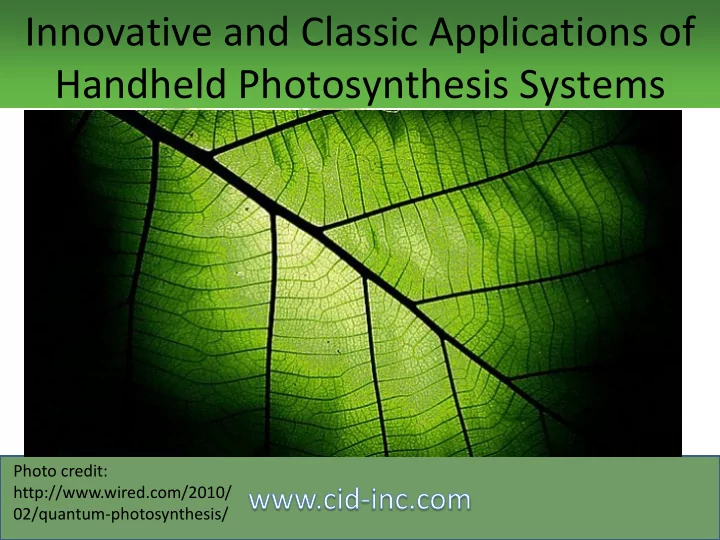 Innovative and Classic Applications of Handheld Photosynthesis Systems

Photo credit:
http://www.wired.com/2010/02/quantum-photosynthesis/

www.cid-inc.com